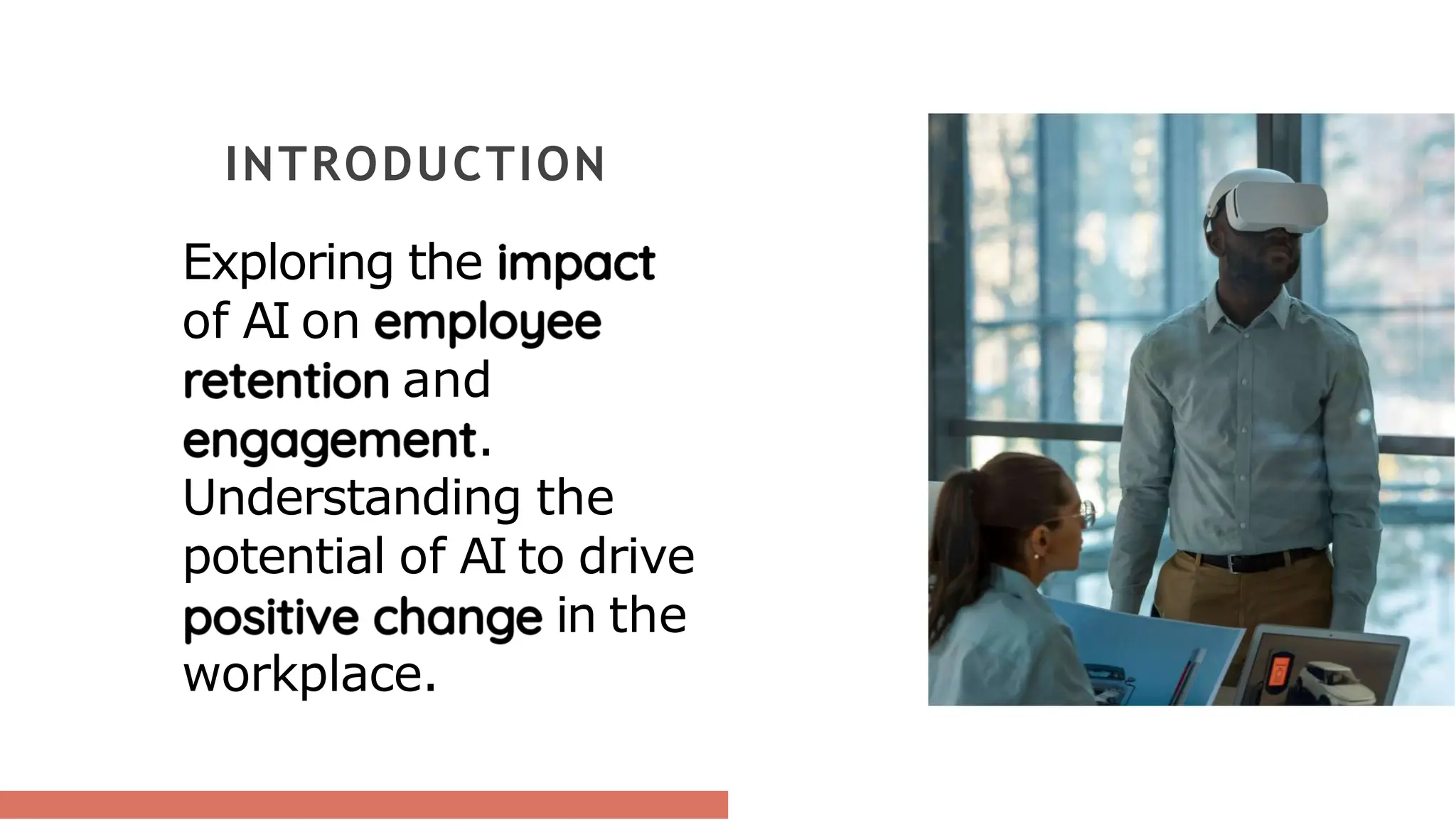 INTRODUCTION

Exploring the impact of AI on employee retention and engagement. Understanding the potential of AI to drive positive change in the workplace.